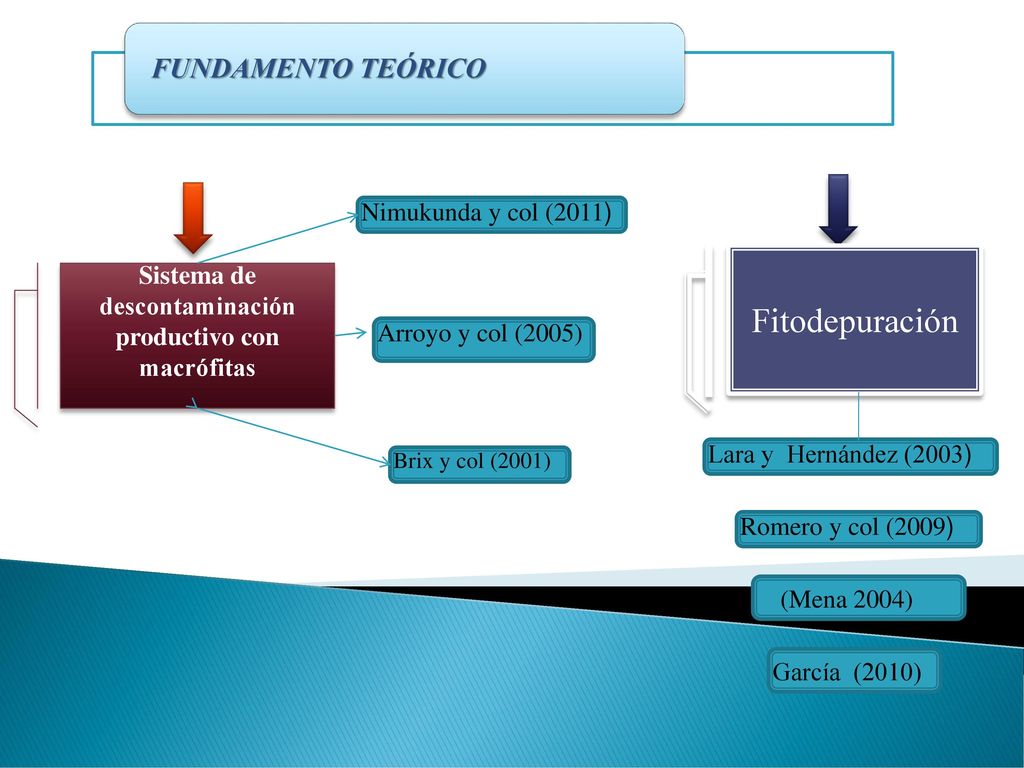 FUNDAMENTO TEÓRICO

Sistema de descontaminación productivo con macrófitas

Nimukunda y col (2011)

Arroyo y col (2005)

Brix y col (2001)

Fitodepuración

Lara y Hernández (2003)

Romero y col (2009)

(Mena 2004)

García (2010)